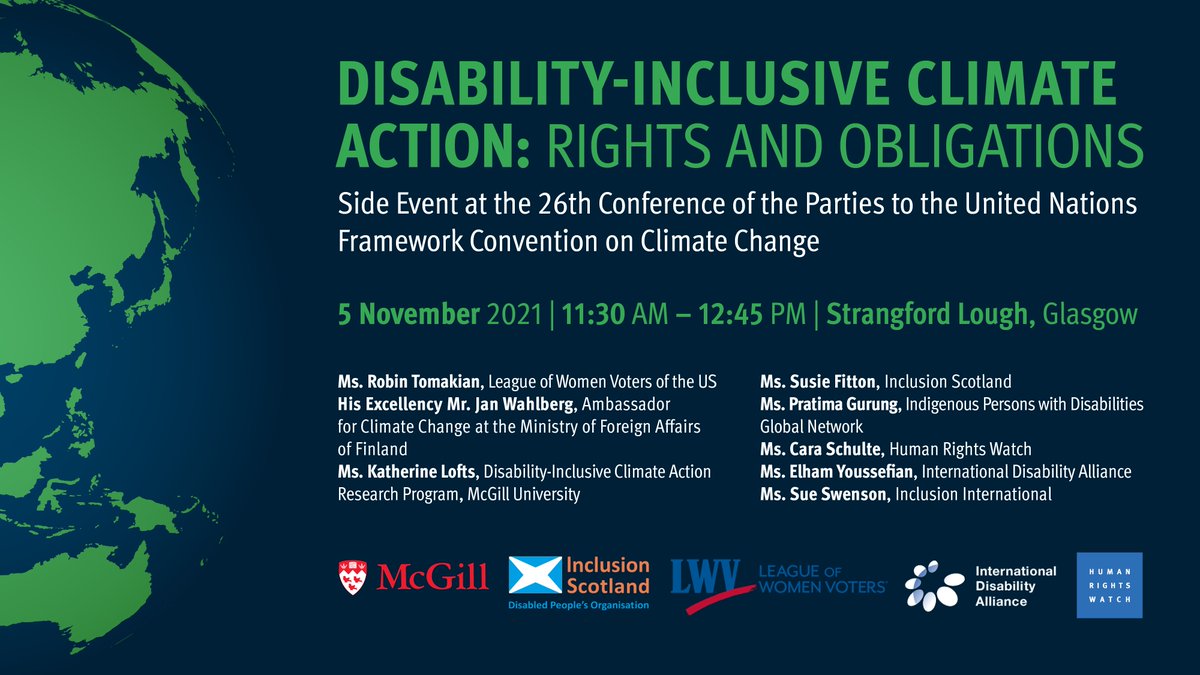 DISABILITY-INCLUSIVE CLIMATE ACTION: RIGHTS AND OBLIGATIONS

Side Event at the 26th Conference of the Parties to the United Nations Framework Convention on Climate Change

5 November 2021 | 11:30 AM – 12:45 PM | Strangford Lough, Glasgow

Ms. Robin Tomakian, League of Women Voters of the US
His Excellency Mr. Jan Wahlberg, Ambassador for Climate Change at the Ministry of Foreign Affairs of Finland
Ms. Katherine Lofts, Disability-Inclusive Climate Action Research Program, McGill University

Ms. Susie Fitton, Inclusion Scotland
Ms. Pratima Gurung, Indigenous Persons with Disabilities Global Network
Ms. Cara Schulte, Human Rights Watch
Ms. Elham Youssefian, International Disability Alliance
Ms. Sue Swenson, Inclusion International

McGill
Inclusion Scotland
Disabled People's Organisation
LWV LEAGUE OF WOMEN VOTERS
International Disability Alliance
HUMAN RIGHTS WATCH